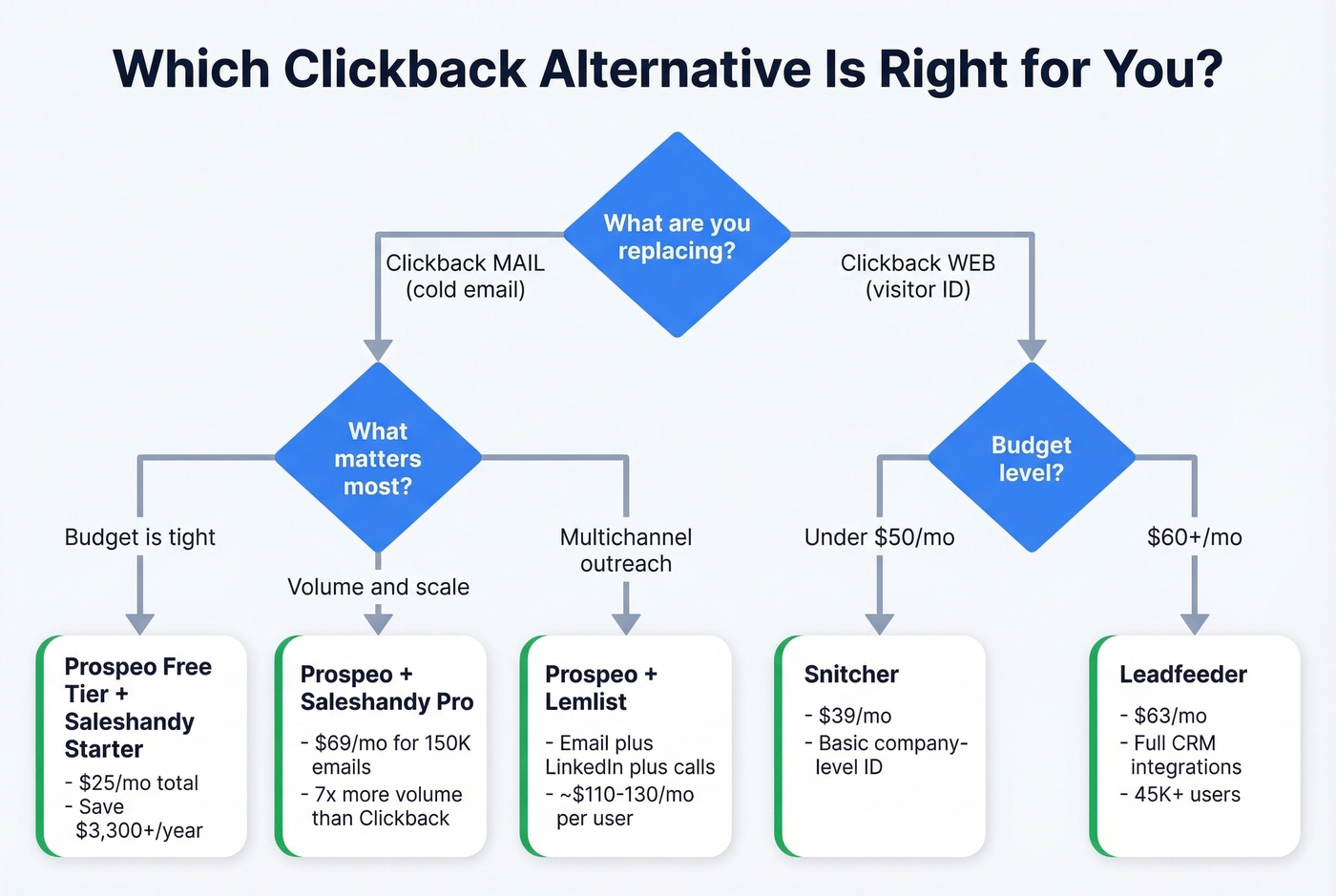 Which Clickback Alternative Is Right for You?

What are you replacing?

Clickback MAIL (cold email)

Clickback WEB (visitor ID)

What matters most?

Budget level?

Budget is tight

Volume and scale

Multichannel outreach

Under $50/mo

$60+/mo

Prospeo Free Tier + Saleshandy Starter
- $25/mo total
- Save $3,300+/year

Prospeo + Saleshandy Pro
- $69/mo for 150K emails
- 7x more volume than Clickback

Prospeo + Lemlist
- Email plus LinkedIn plus calls
- ~$110-130/mo per user

Snitcher
- $39/mo
- Basic company-level ID

Leadfeeder
- $63/mo
- Full CRM integrations
- 45K+ users